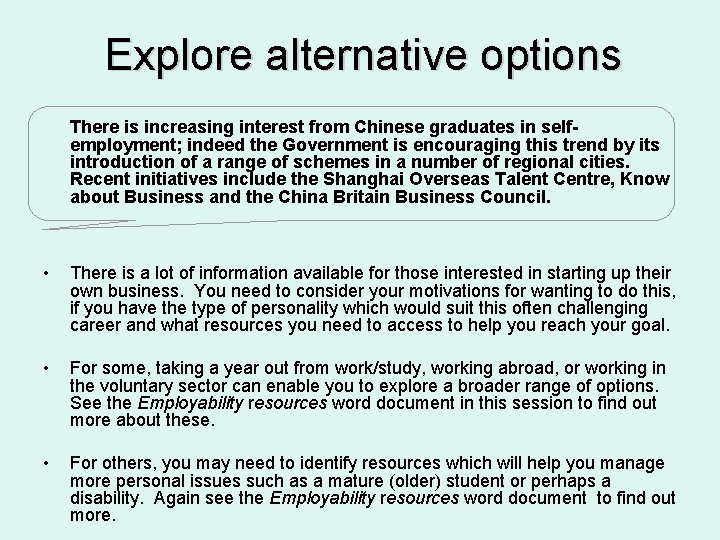 Explore alternative options

There is increasing interest from Chinese graduates in self-employment; indeed the Government is encouraging this trend by its introduction of a range of schemes in a number of regional cities. Recent initiatives include the Shanghai Overseas Talent Centre, Know about Business and the China Britain Business Council.

• There is a lot of information available for those interested in starting up their own business. You need to consider your motivations for wanting to do this, if you have the type of personality which would suit this often challenging career and what resources you need to access to help you reach your goal.

• For some, taking a year out from work/study, working abroad, or working in the voluntary sector can enable you to explore a broader range of options. See the Employability resources word document in this session to find out more about these.

• For others, you may need to identify resources which will help you manage more personal issues such as a mature (older) student or perhaps a disability. Again see the Employability resources word document to find out more.